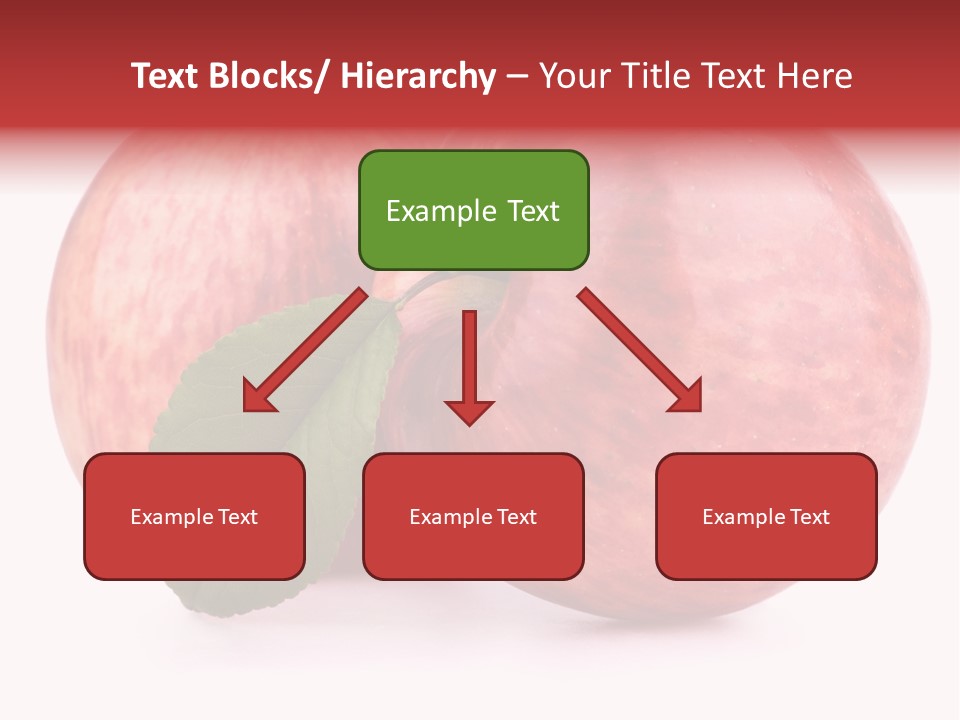 Text Blocks/ Hierarchy – Your Title Text Here

Example Text

Example Text

Example Text

Example Text